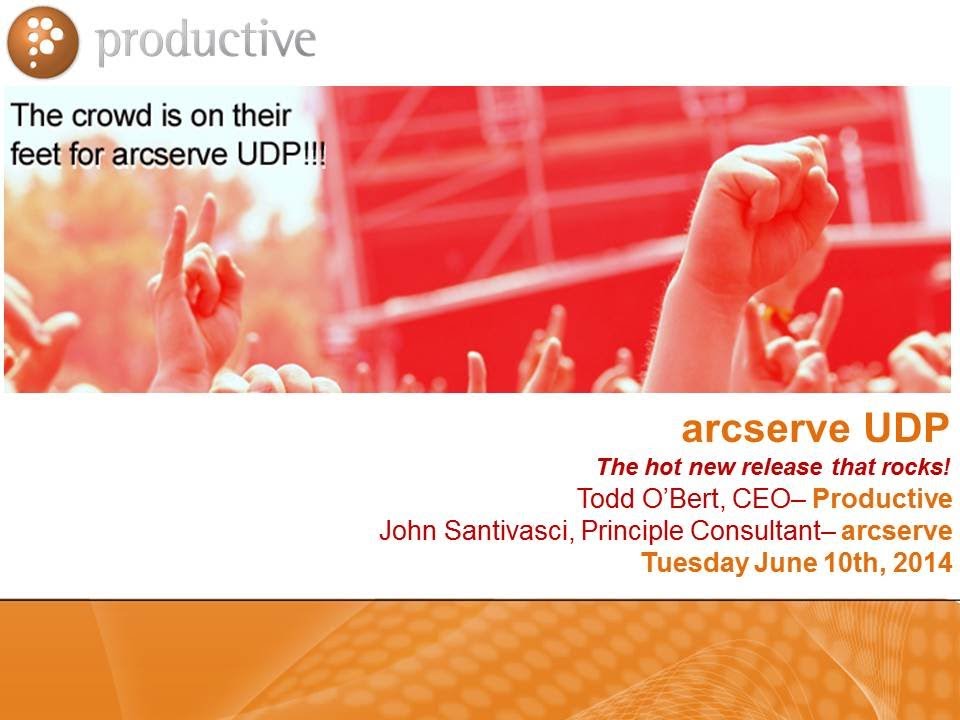 productive

The crowd is on their feet for arcserve UDP!!!

arcserve UDP

The hot new release that rocks!

Todd O'Bert, CEO– Productive

John Santivasci, Principle Consultant– arcserve

Tuesday June 10th, 2014